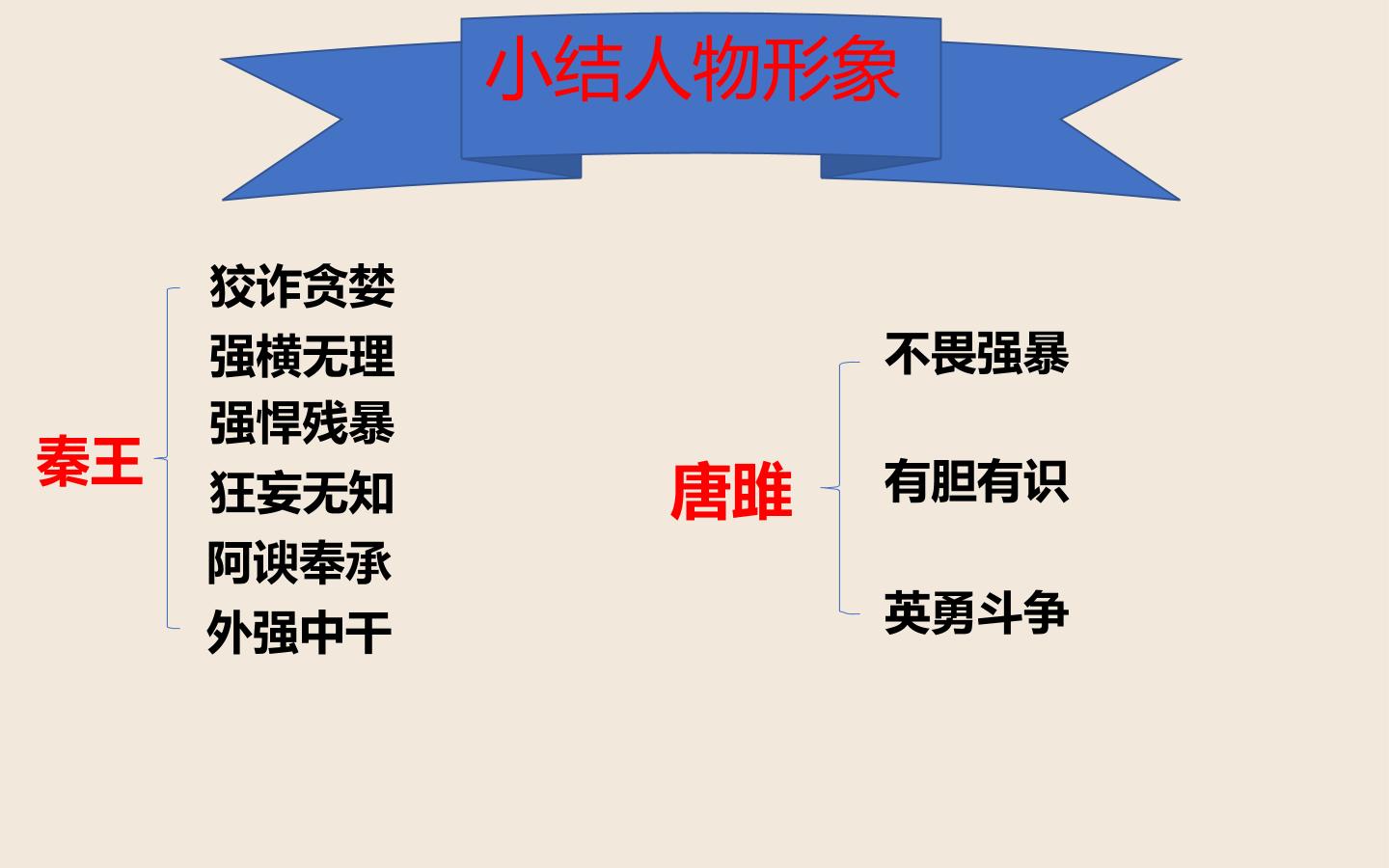 小结人物形象

秦王

狡诈贪婪
强横无理
强悍残暴
狂妄无知
阿谀奉承
外强中干

唐雎

不畏强暴
有胆有识
英勇斗争